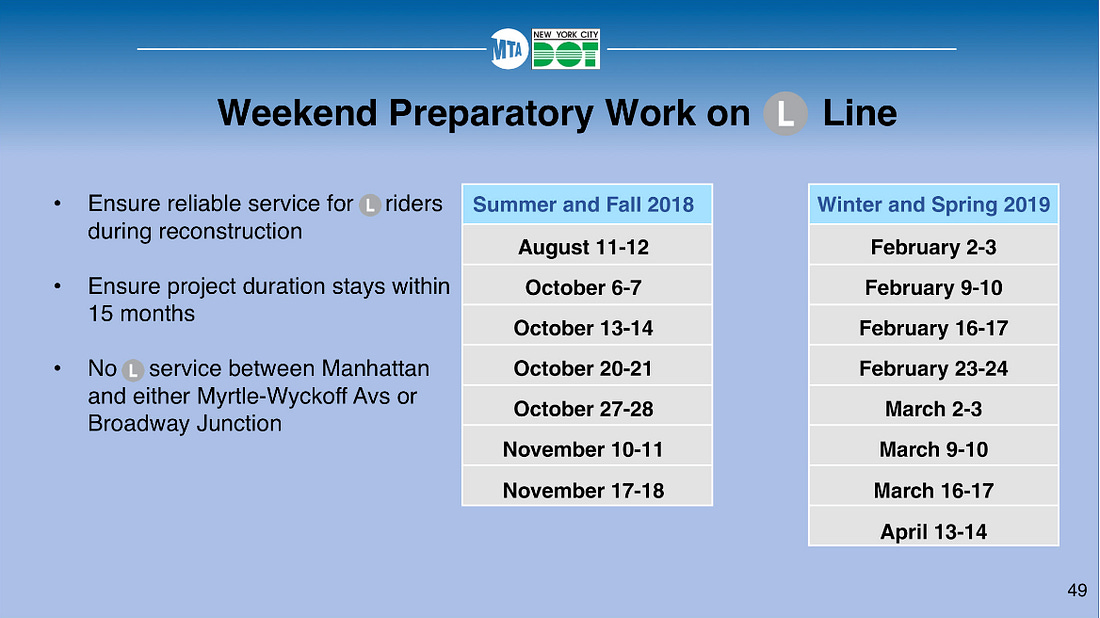 MTA NEW YORK CITY DOT

Weekend Preparatory Work on L Line

• Ensure reliable service for L riders during reconstruction

• Ensure project duration stays within 15 months

• No L service between Manhattan and either Myrtle-Wyckoff Avs or Broadway Junction

| Summer and Fall 2018 |
|---|
| August 11-12 |
| October 6-7 |
| October 13-14 |
| October 20-21 |
| October 27-28 |
| November 10-11 |
| November 17-18 |

| Winter and Spring 2019 |
|---|
| February 2-3 |
| February 9-10 |
| February 16-17 |
| February 23-24 |
| March 2-3 |
| March 9-10 |
| March 16-17 |
| April 13-14 |

49